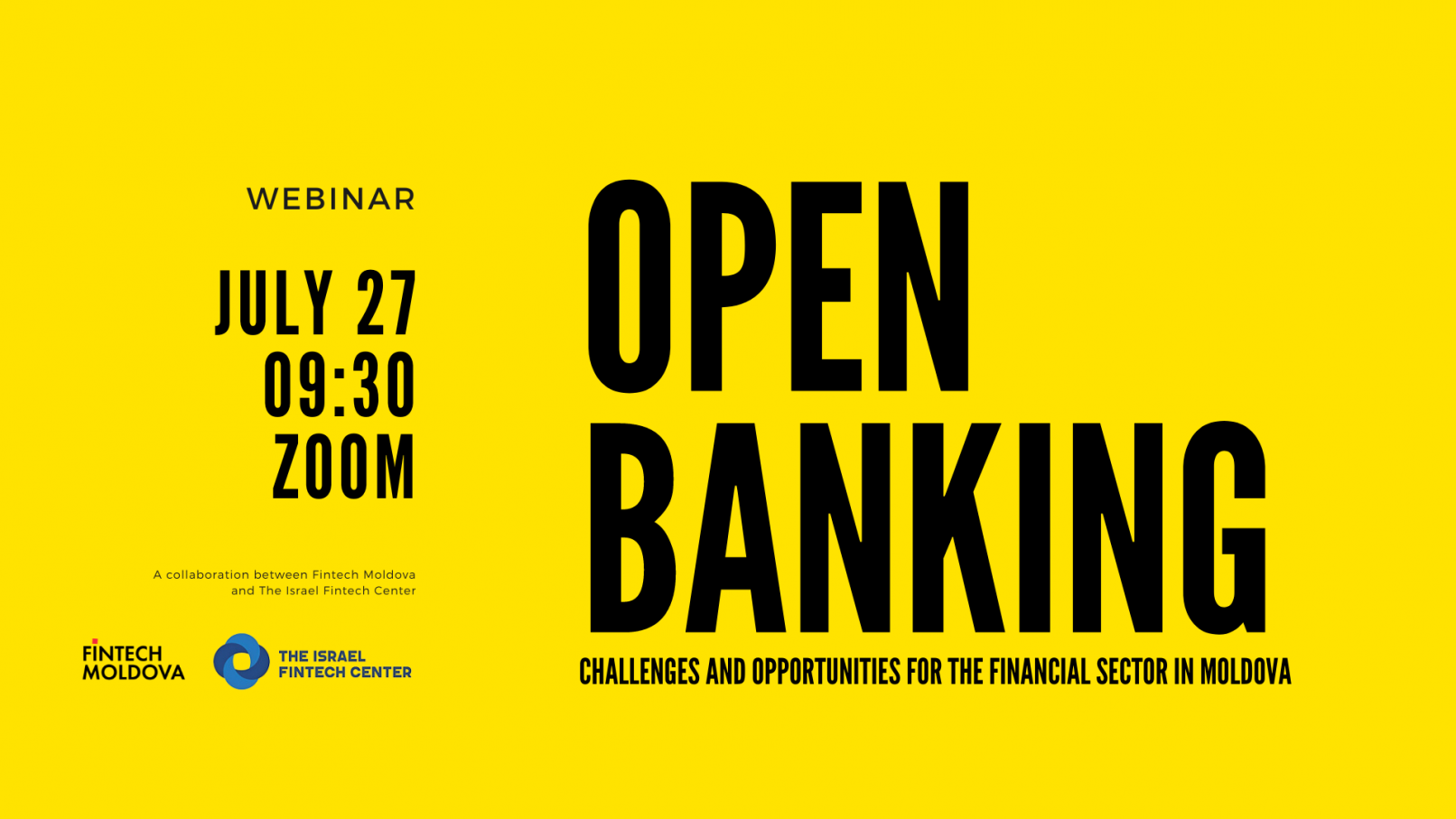 WEBINAR

JULY 27
09:30
ZOOM

A collaboration between Fintech Moldova and The Israel Fintech Center

FINTECH MOLDOVA

THE ISRAEL FINTECH CENTER

OPEN BANKING

CHALLENGES AND OPPORTUNITIES FOR THE FINANCIAL SECTOR IN MOLDOVA